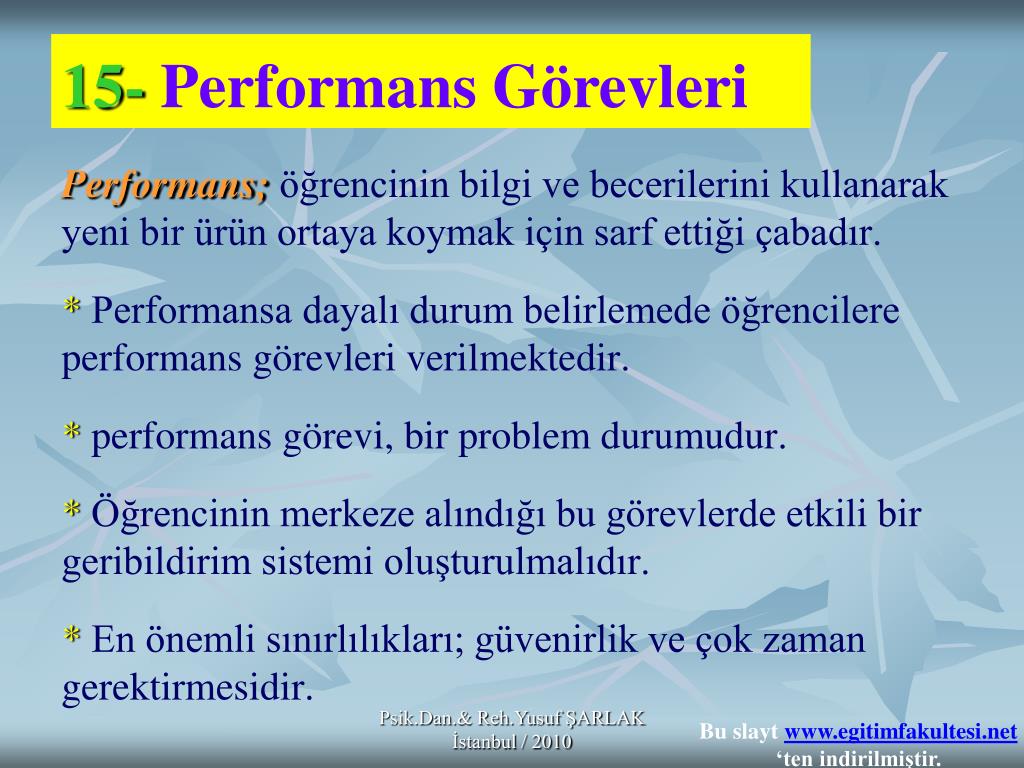 15- Performans Görevleri

Performans; öğrencinin bilgi ve becerilerini kullanarak yeni bir ürün ortaya koymak için sarf ettiği çabadır.

* Performansa dayalı durum belirlemede öğrencilere performans görevleri verilmektedir.

* performans görevi, bir problem durumudur.

* Öğrencinin merkeze alındığı bu görevlerde etkili bir geribildirim sistemi oluşturulmalıdır.

* En önemli sınırlılıkları; güvenirlik ve çok zaman gerektirmesidir.

Psik.Dan.& Reh.Yusuf ŞARLAK
İstanbul / 2010

Bu slayt www.egitimfakultesi.net 'ten indirilmiştir.